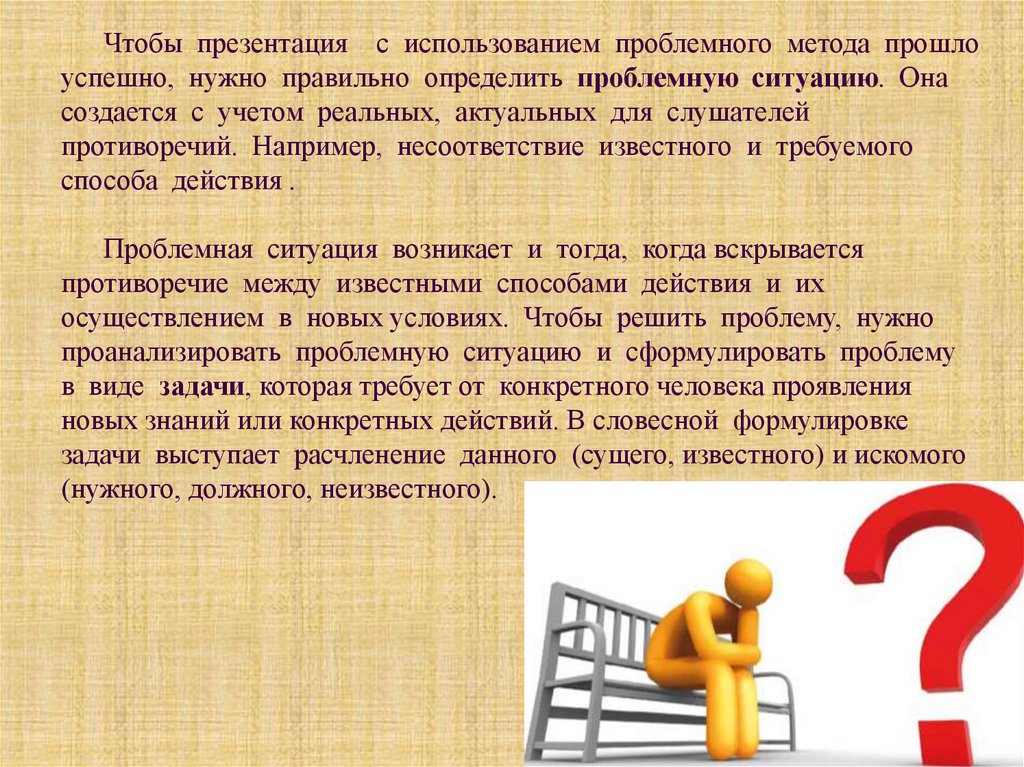 Чтобы презентация с использованием проблемного метода прошло успешно, нужно правильно определить проблемную ситуацию. Она создается с учетом реальных, актуальных для слушателей противоречий. Например, несоответствие известного и требуемого способа действия .

Проблемная ситуация возникает и тогда, когда вскрывается противоречие между известными способами действия и их осуществлением в новых условиях. Чтобы решить проблему, нужно проанализировать проблемную ситуацию и сформулировать проблему в виде задачи, которая требует от конкретного человека проявления новых знаний или конкретных действий. В словесной формулировке задачи выступает расчленение данного (сущего, известного) и искомого (нужного, должного, неизвестного).